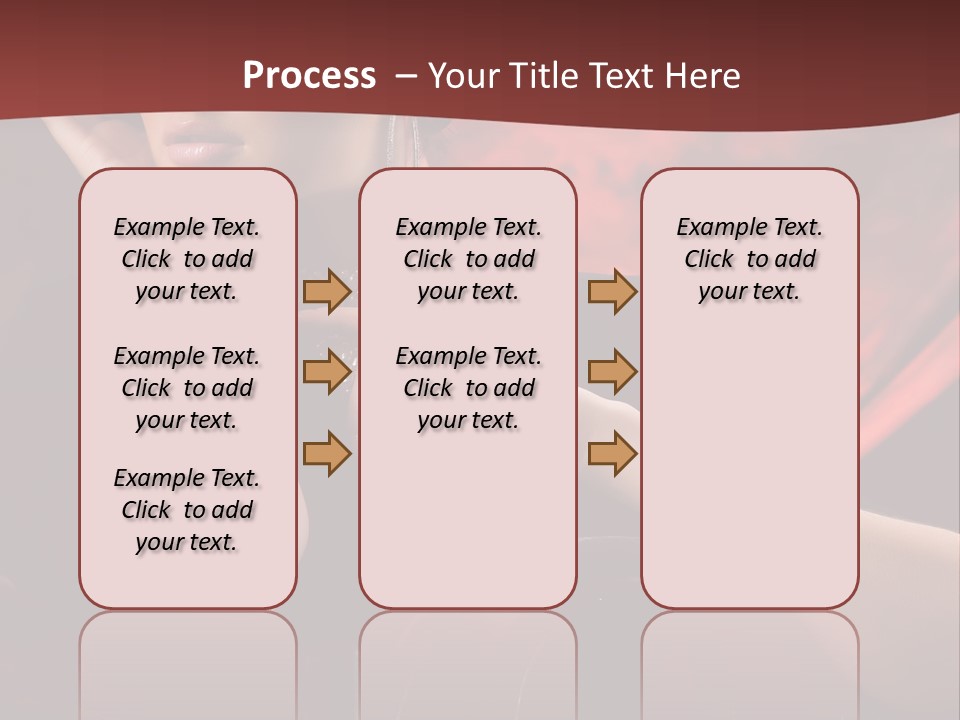 Process – Your Title Text Here

Example Text. Click to add your text.

Example Text. Click to add your text.

Example Text. Click to add your text.

Example Text. Click to add your text.

Example Text. Click to add your text.

Example Text. Click to add your text.